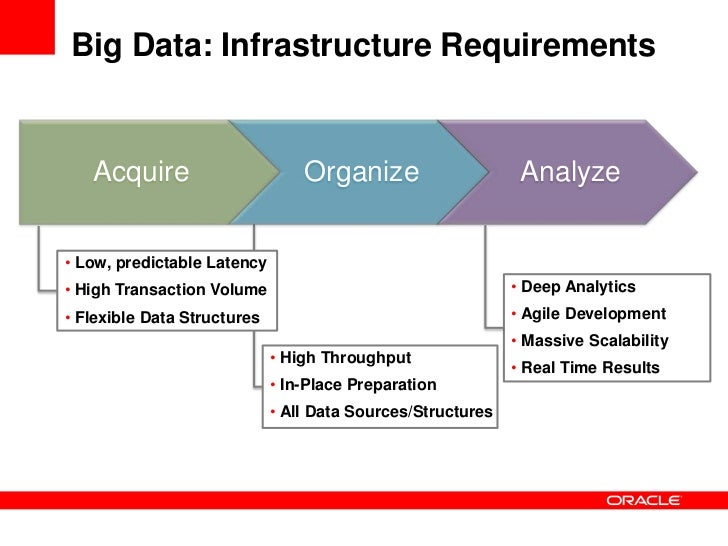 Big Data: Infrastructure Requirements

Acquire

Organize

Analyze

• Low, predictable Latency
• High Transaction Volume
• Flexible Data Structures

• High Throughput
• In-Place Preparation
• All Data Sources/Structures

• Deep Analytics
• Agile Development
• Massive Scalability
• Real Time Results

ORACLE